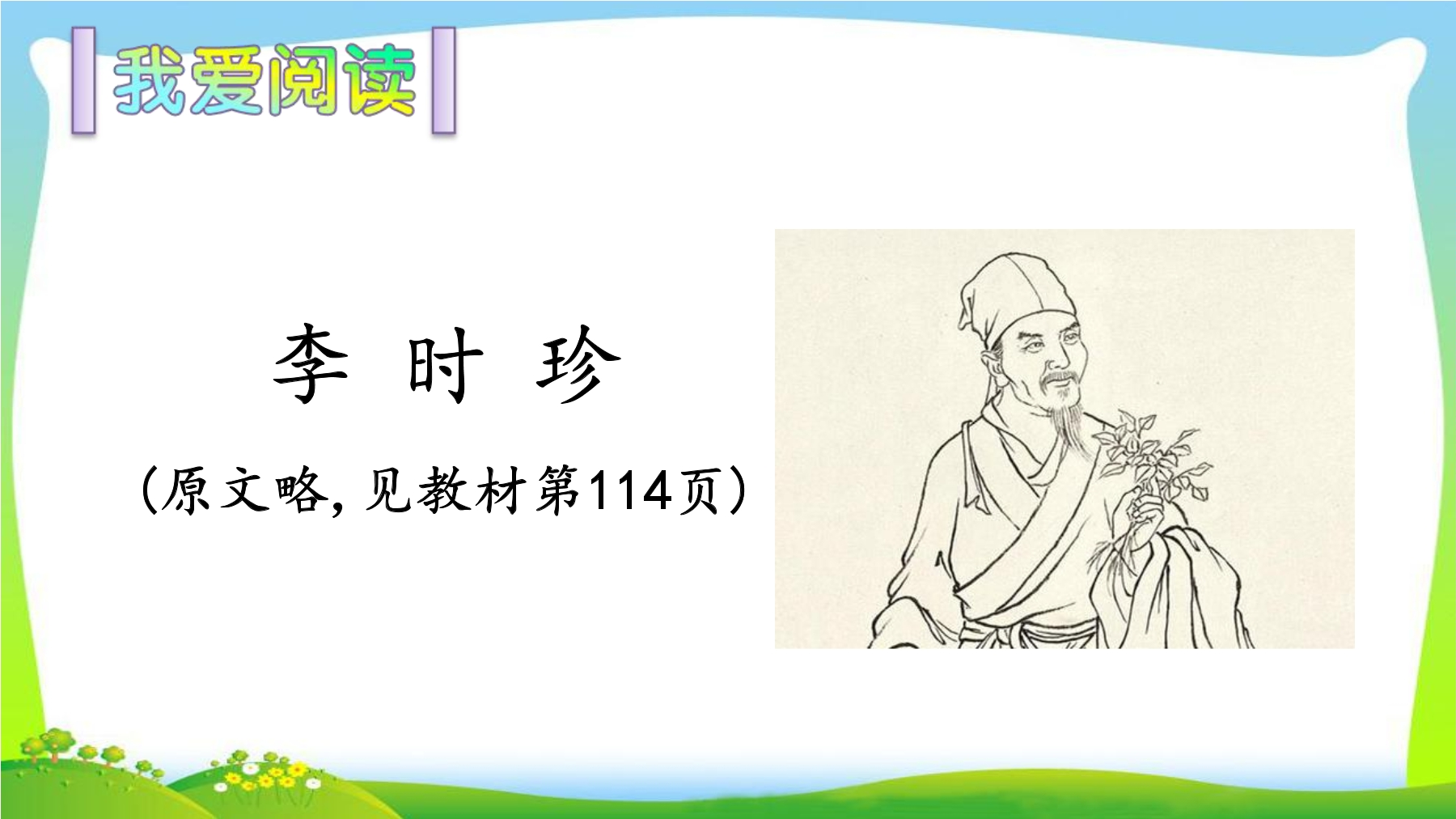 我爱阅读

李 时 珍

（原文略，见教材第114页）